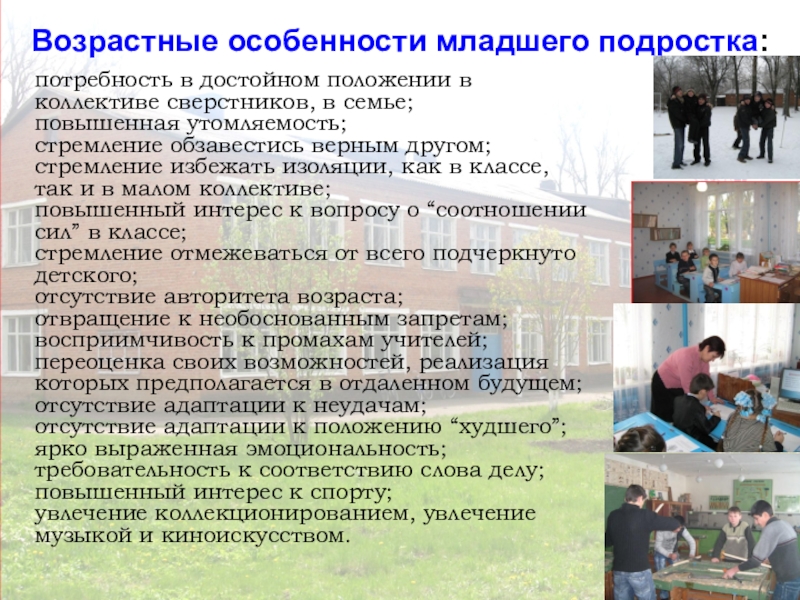 Возрастные особенности младшего подростка:

потребность в достойном положении в коллективе сверстников, в семье;
повышенная утомляемость;
стремление обзавестись верным другом;
стремление избежать изоляции, как в классе, так и в малом коллективе;
повышенный интерес к вопросу о “соотношении сил” в классе;
стремление отмежеваться от всего подчеркнуто детского;
отсутствие авторитета возраста;
отвращение к необоснованным запретам;
восприимчивость к промахам учителей;
переоценка своих возможностей, реализация которых предполагается в отдаленном будущем;
отсутствие адаптации к неудачам;
отсутствие адаптации к положению “худшего”;
ярко выраженная эмоциональность;
требовательность к соответствию слова делу;
повышенный интерес к спорту;
увлечение коллекционированием, увлечение музыкой и киноискусством.